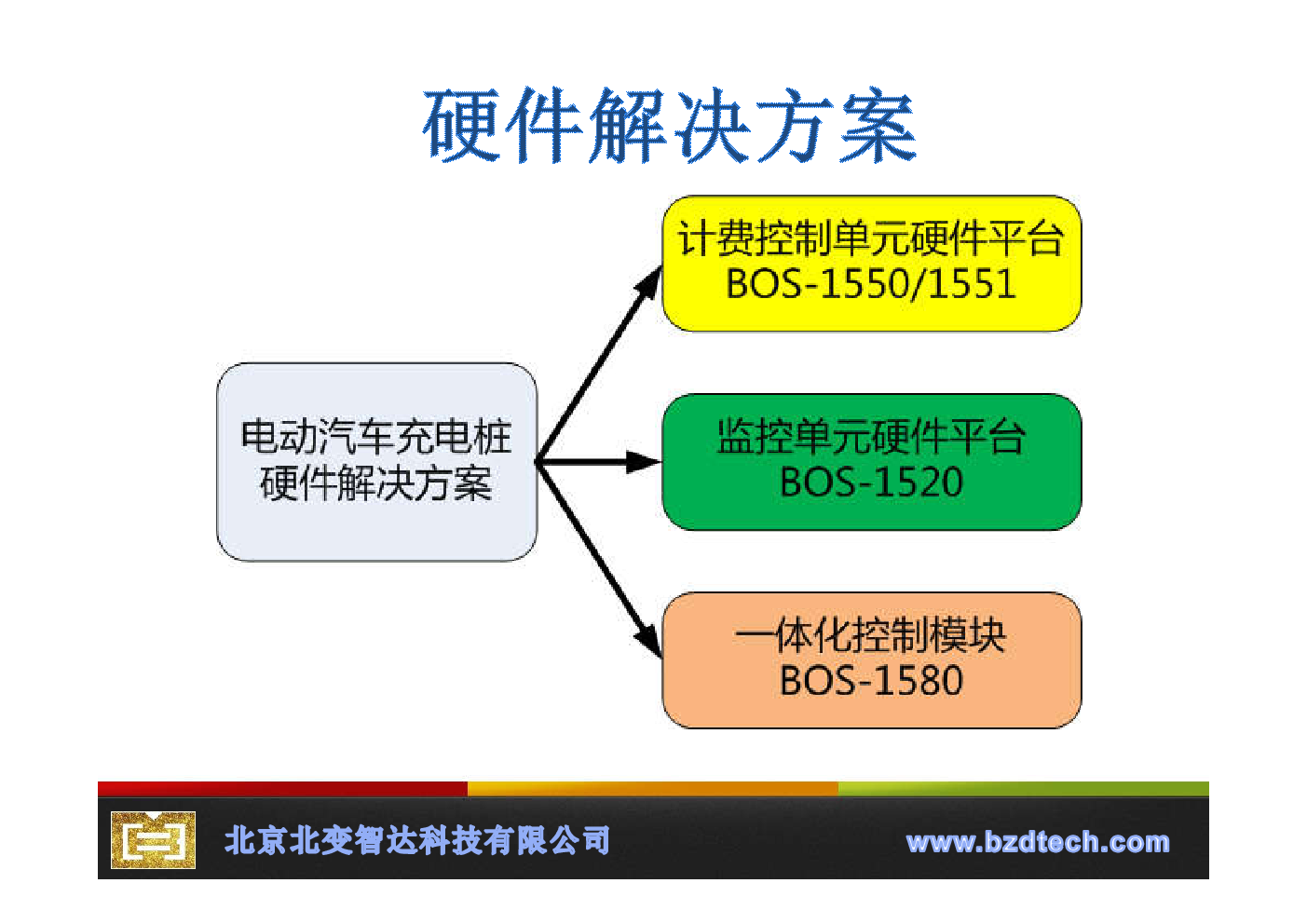 硬件解决方案

电动汽车充电桩
硬件解决方案

计费控制单元硬件平台
BOS-1550/1551

监控单元硬件平台
BOS-1520

一体化控制模块
BOS-1580

北京北变智达科技有限公司

www.bzdtech.com